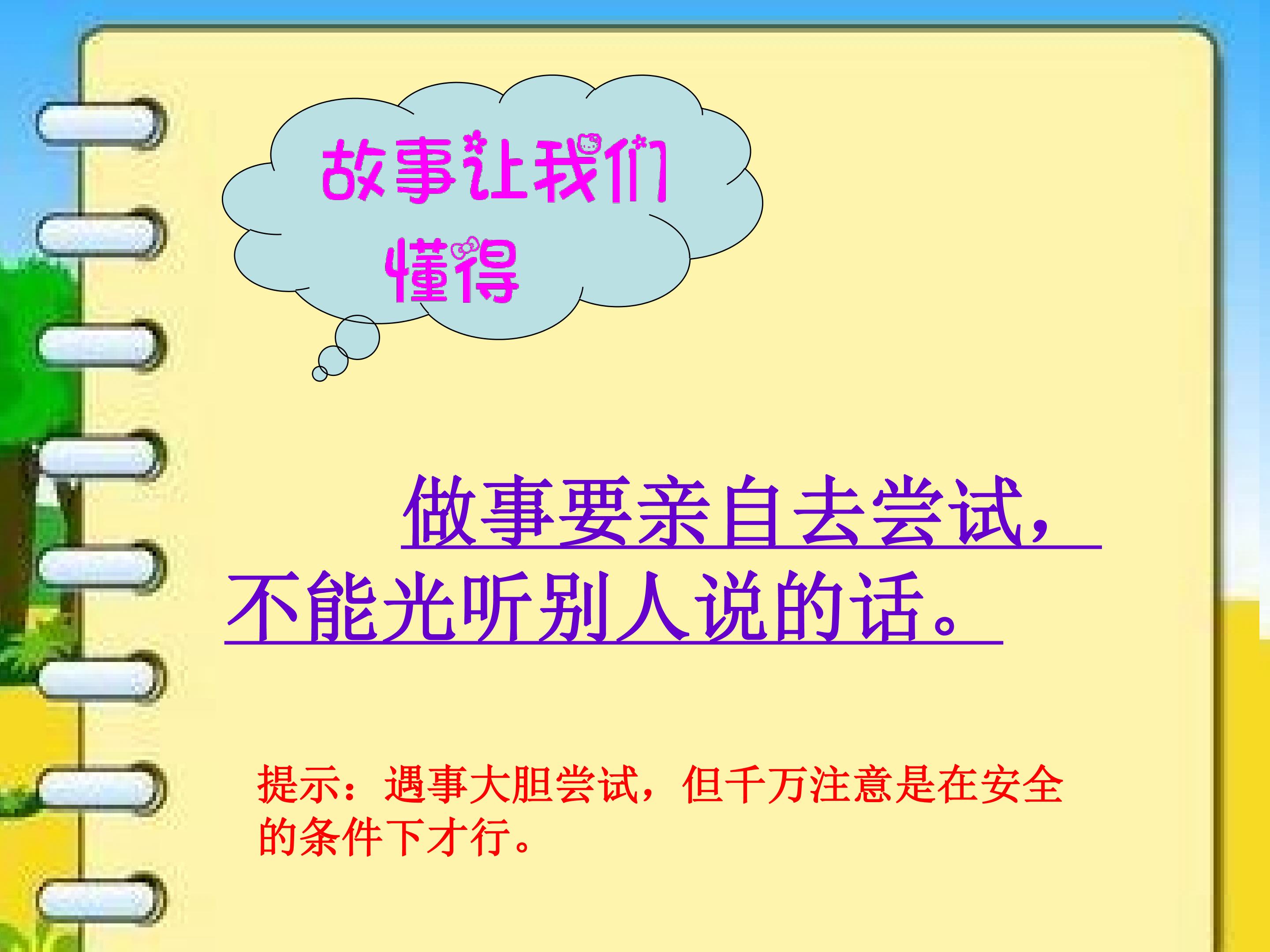 故事让我们懂得

做事要亲自去尝试，不能光听别人说的话。

提示：遇事大胆尝试，但千万注意是在安全的条件下才行。